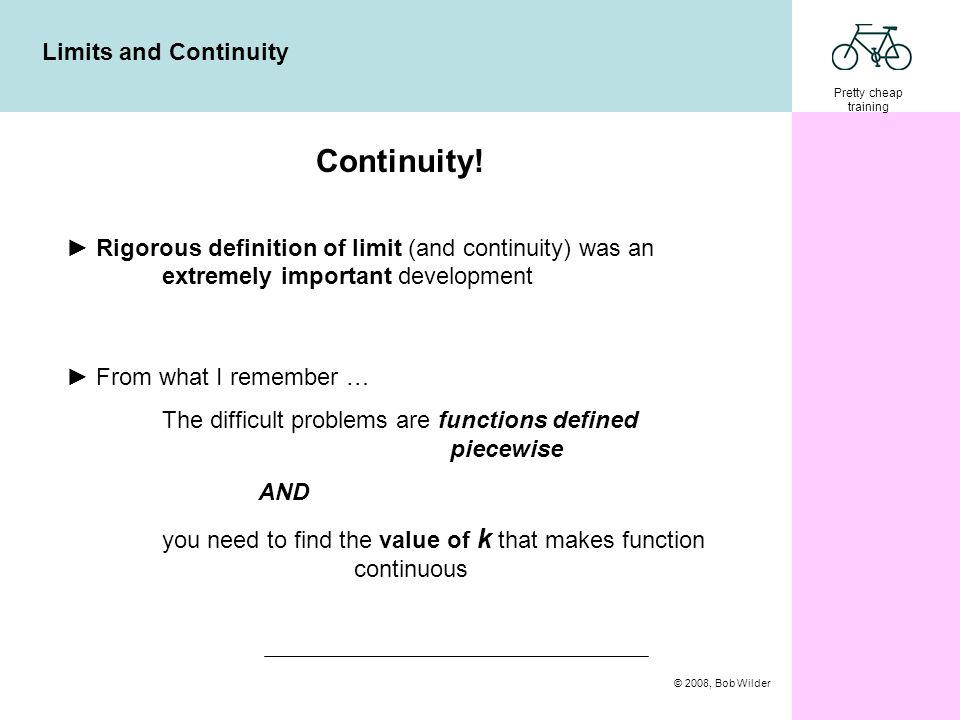 Limits and Continuity

Pretty cheap training

Continuity!

► Rigorous definition of limit (and continuity) was an extremely important development

► From what I remember …

The difficult problems are functions defined piecewise

AND

you need to find the value of k that makes function continuous

© 2008, Bob Wilder